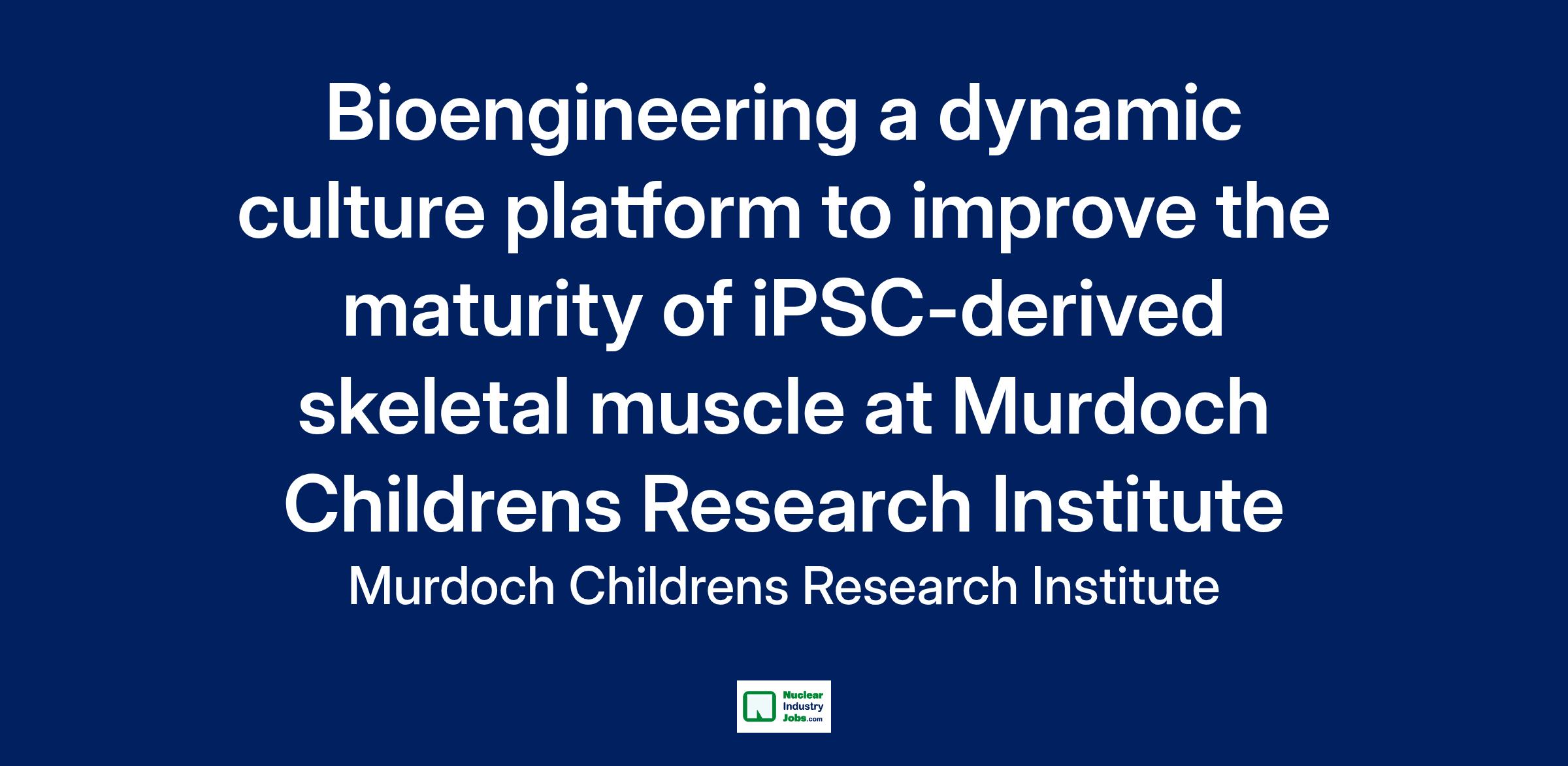 Bioengineering a dynamic culture platform to improve the maturity of iPSC-derived skeletal muscle at Murdoch Childrens Research Institute

Murdoch Childrens Research Institute

Nuclear Industry Jobs.com